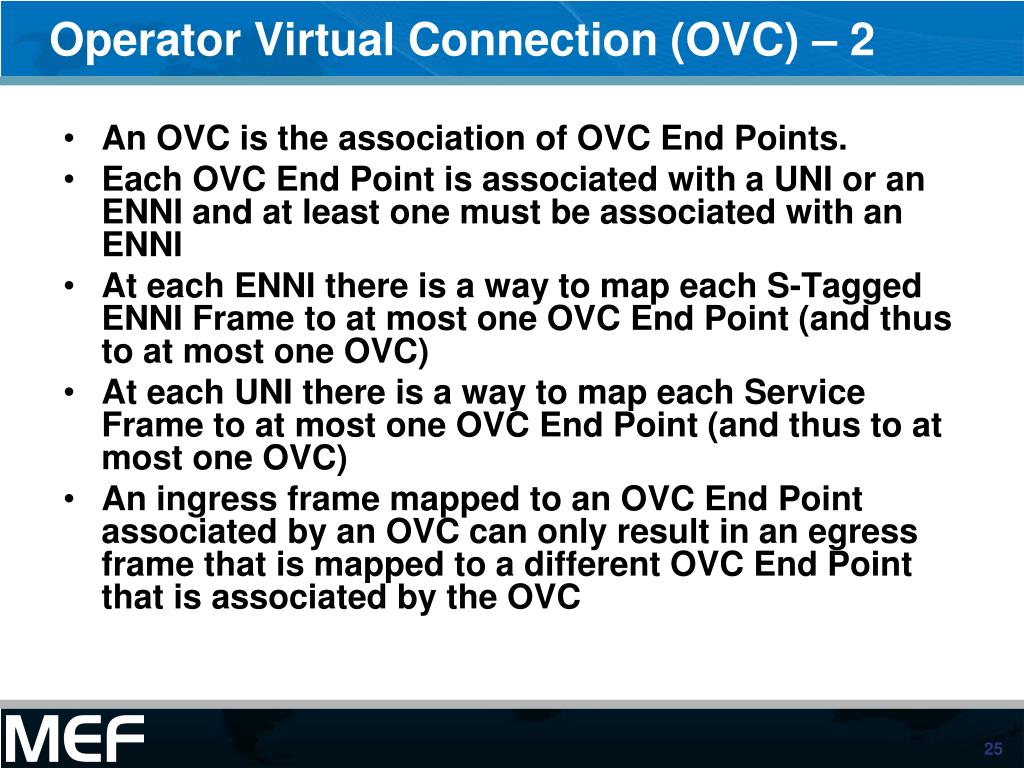 Operator Virtual Connection (OVC) – 2

• An OVC is the association of OVC End Points.
• Each OVC End Point is associated with a UNI or an ENNI and at least one must be associated with an ENNI
• At each ENNI there is a way to map each S-Tagged ENNI Frame to at most one OVC End Point (and thus to at most one OVC)
• At each UNI there is a way to map each Service Frame to at most one OVC End Point (and thus to at most one OVC)
• An ingress frame mapped to an OVC End Point associated by an OVC can only result in an egress frame that is mapped to a different OVC End Point that is associated by the OVC

MEF

25